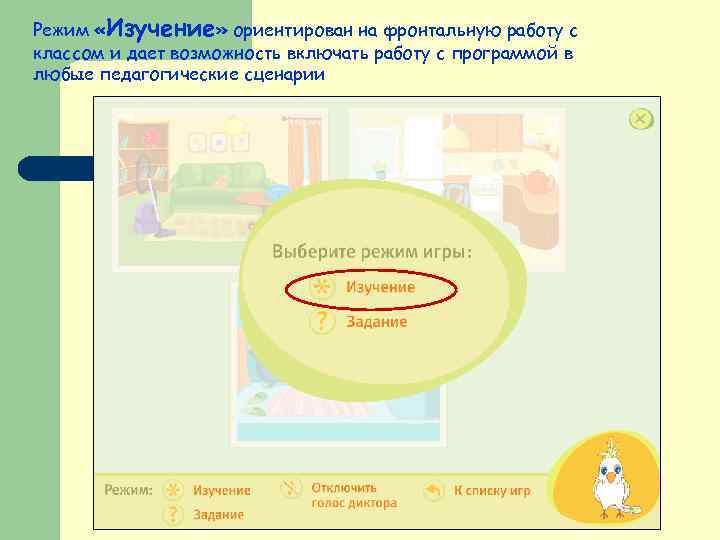 Режим «Изучение» ориентирован на фронтальную работу с классом и дает возможность включать работу с программой в любые педагогические сценарии

Выберите режим игры:

Изучение

Задание

Режим: Изучение

Задание

Отключить голос диктора

К списку игр